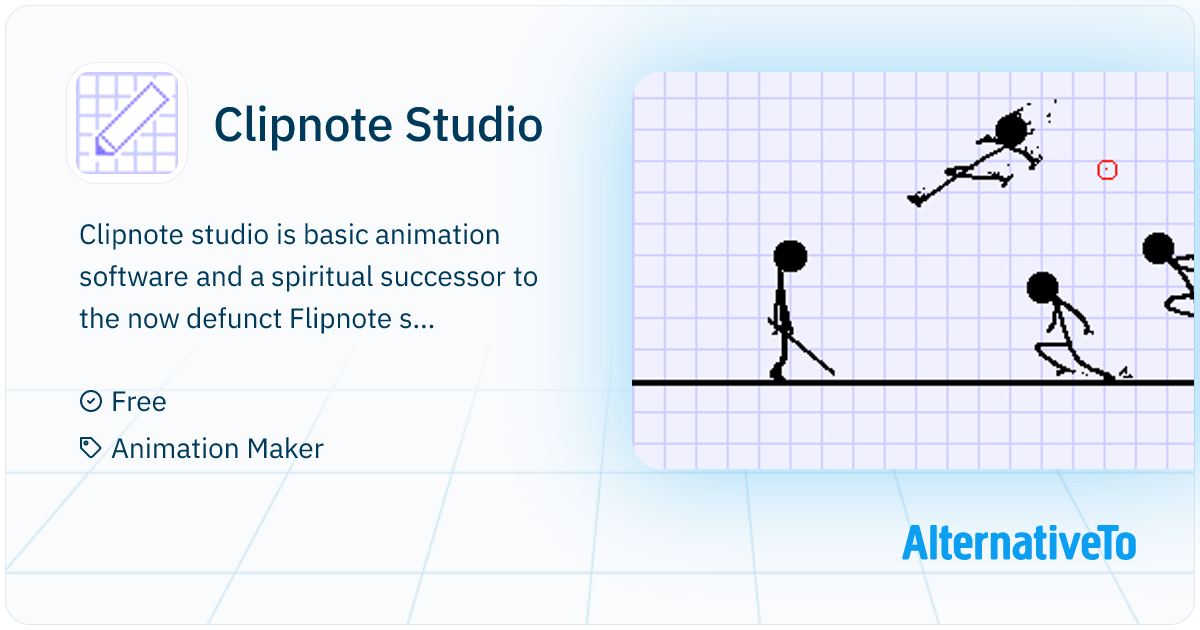 Clipnote Studio

Clipnote studio is basic animation software and a spiritual successor to the now defunct Flipnote s...

Free

Animation Maker

AlternativeTo